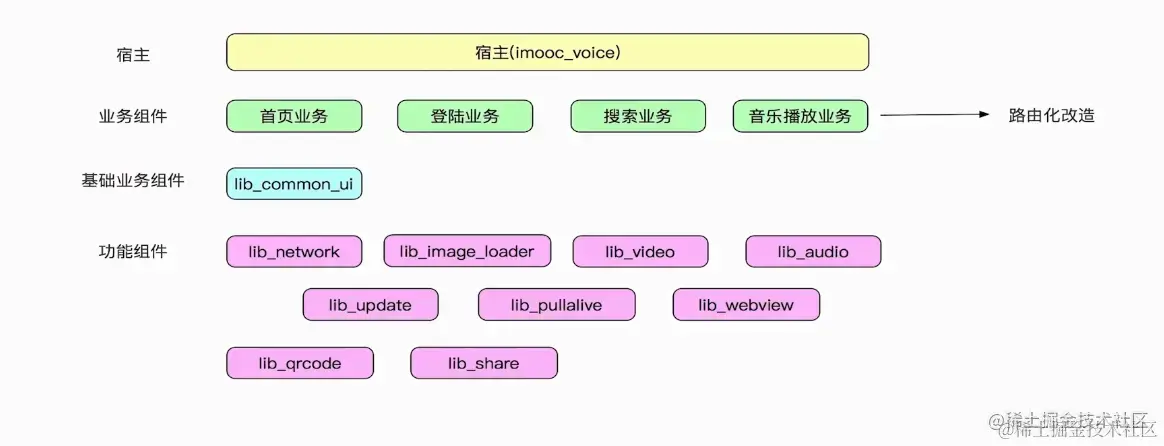 宿主

宿主(imooc_voice)

业务组件

首页业务

登陆业务

搜索业务

音乐播放业务

路由化改造

基础业务组件

lib_common_ui

功能组件

lib_network

lib_image_loader

lib_video

lib_audio

lib_update

lib_pullalive

lib_webview

lib_qrcode

lib_share

@稀土掘金技术社区